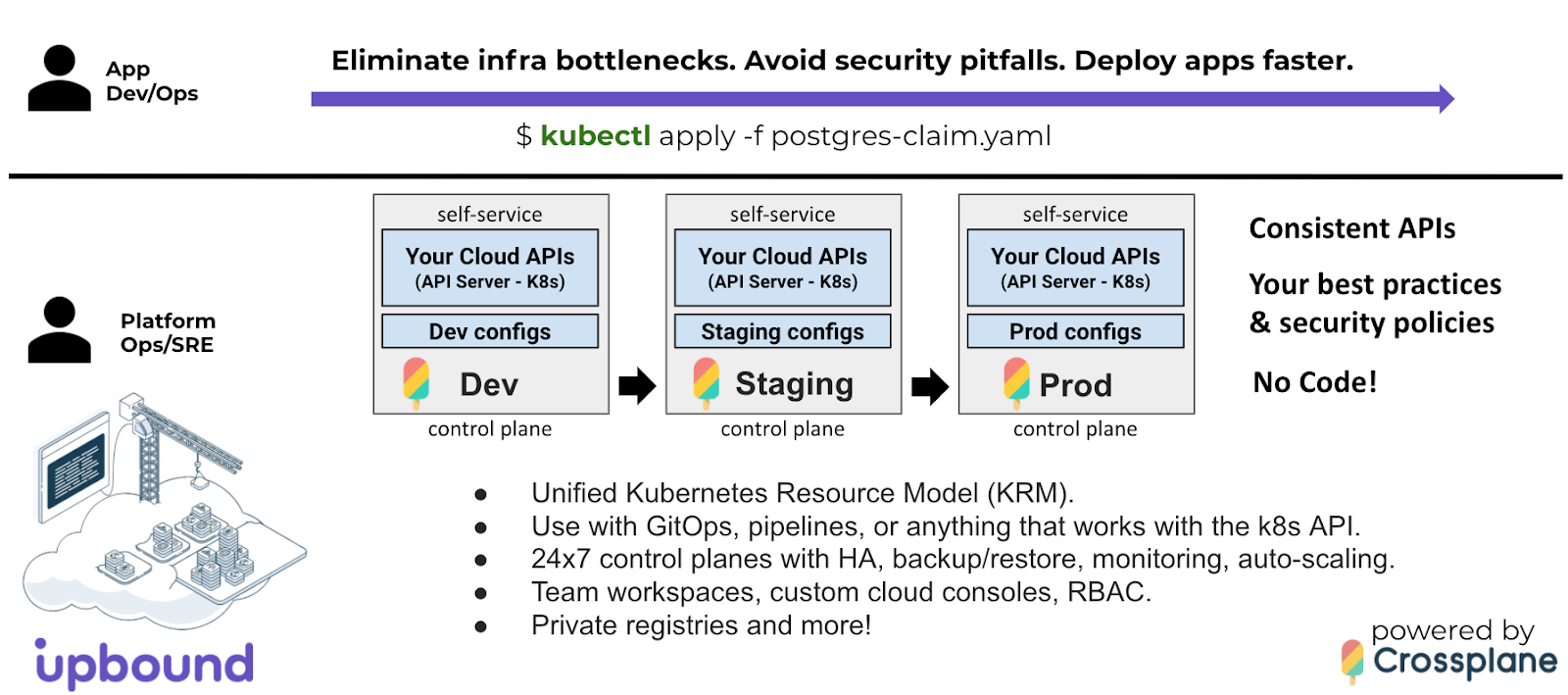 App Dev/Ops

Eliminate infra bottlenecks. Avoid security pitfalls. Deploy apps faster.

$ kubectl apply -f postgres-claim.yaml

Platform Ops/SRE

self-service
Your Cloud APIs
(API Server - K8s)
Dev configs
Dev
control plane

self-service
Your Cloud APIs
(API Server - K8s)
Staging configs
Staging
control plane

self-service
Your Cloud APIs
(API Server - K8s)
Prod configs
Prod
control plane

Consistent APIs

Your best practices & security policies

No Code!

- Unified Kubernetes Resource Model (KRM).
- Use with GitOps, pipelines, or anything that works with the k8s API.
- 24x7 control planes with HA, backup/restore, monitoring, auto-scaling.
- Team workspaces, custom cloud consoles, RBAC.
- Private registries and more!

upbound

powered by Crossplane